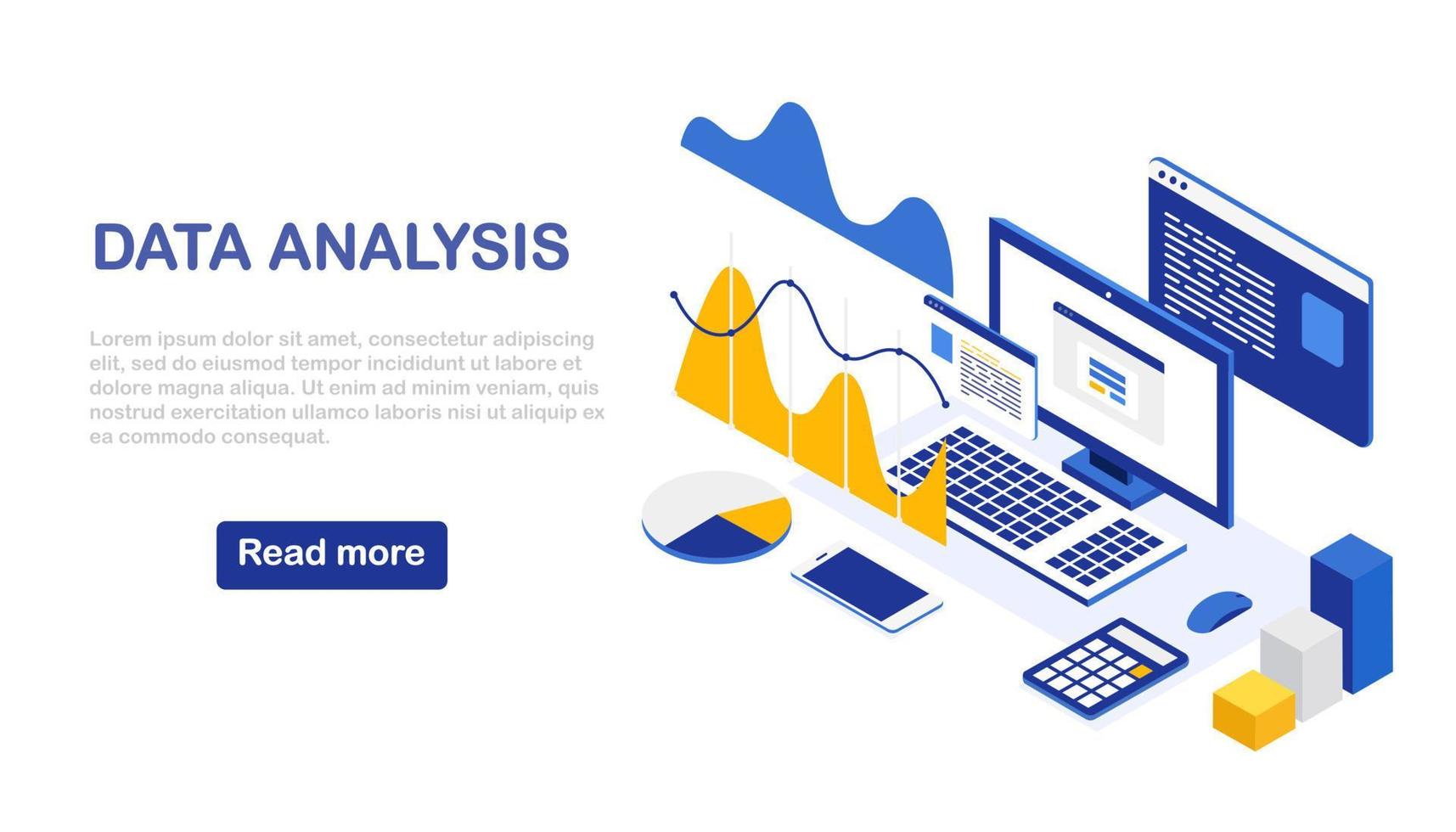 DATA ANALYSIS

Lorem ipsum dolor sit amet, consectetur adipiscing elit, sed do eiusmod tempor incididunt ut labore et dolore magna aliqua. Ut enim ad minim veniam, quis nostrud exercitation ullamco laboris nisi ut aliquip ex ea commodo consequat.

Read more